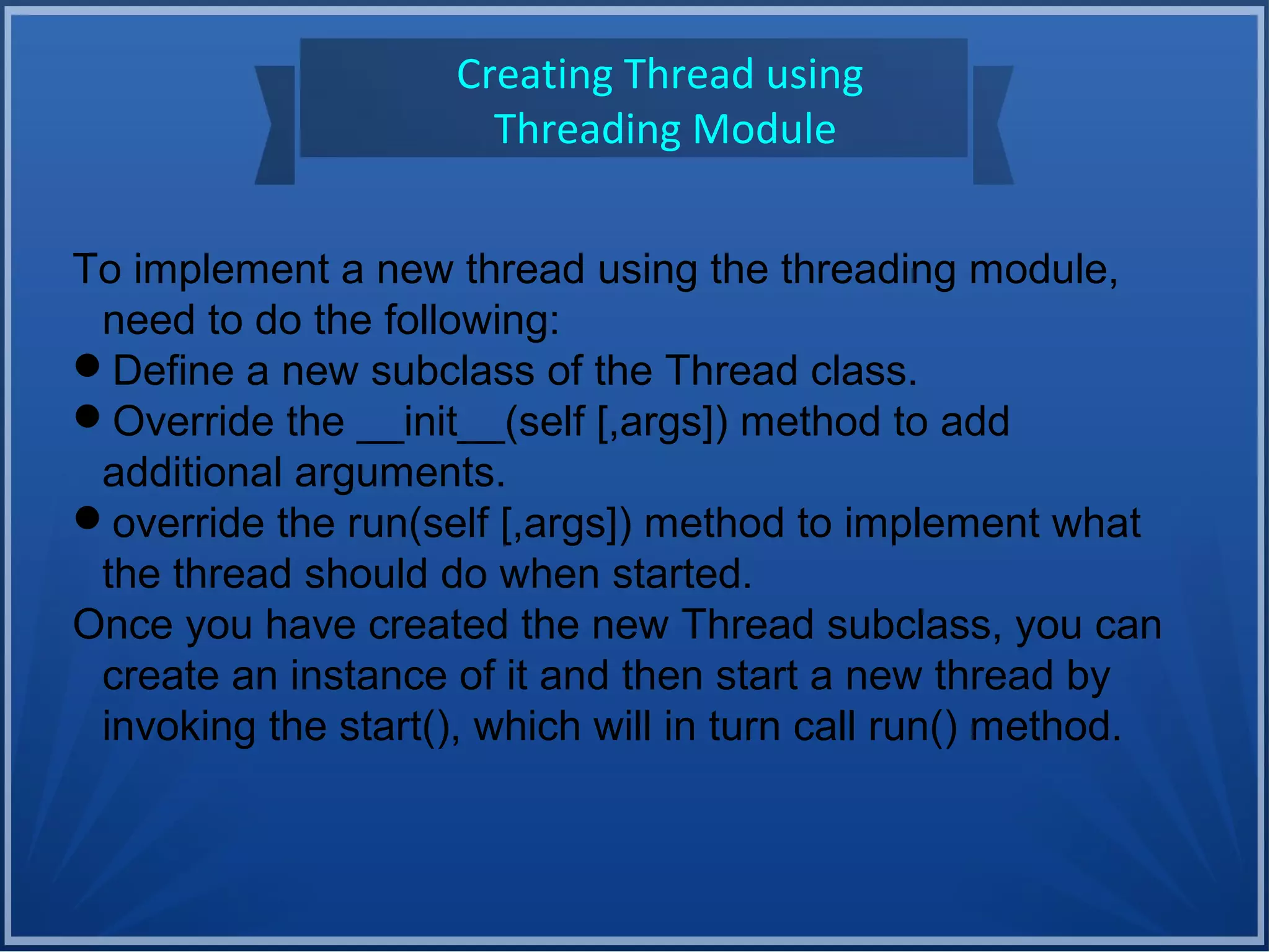 Creating Thread using Threading Module

To implement a new thread using the threading module, need to do the following:

● Define a new subclass of the Thread class.

● Override the __init__(self [,args]) method to add additional arguments.

● override the run(self [,args]) method to implement what the thread should do when started.

Once you have created the new Thread subclass, you can create an instance of it and then start a new thread by invoking the start(), which will in turn call run() method.